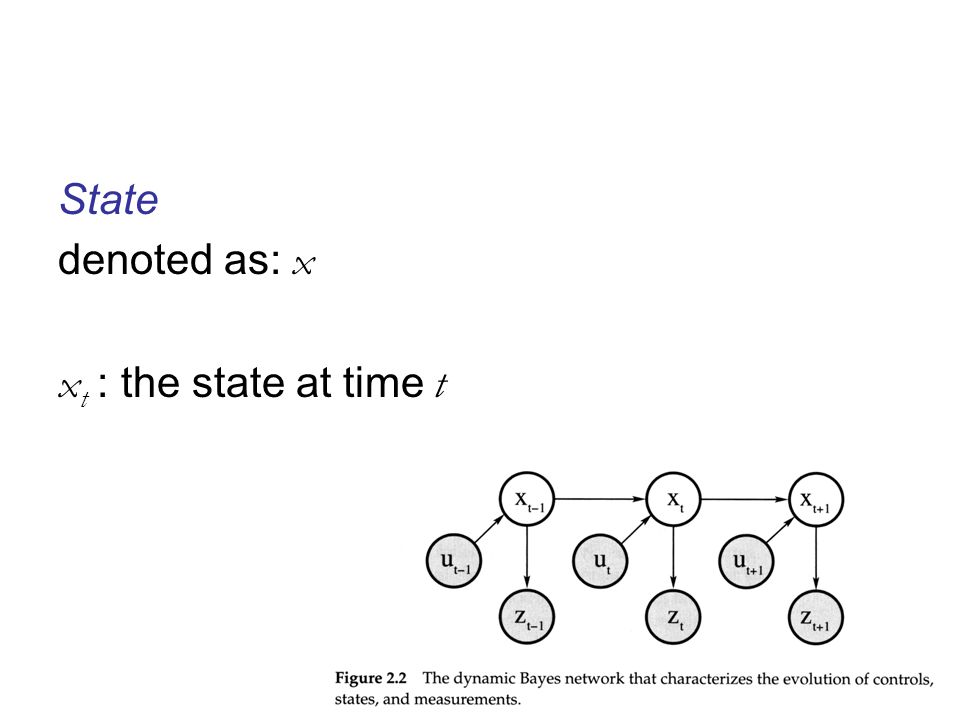 State

denoted as: $x$

$x_t$ : the state at time $t$

$x_{t-1}$ $x_t$ $x_{t+1}$

$u_{t-1}$ $u_t$ $u_{t+1}$

$z_{t-1}$ $z_t$ $z_{t+1}$

Figure 2.2 The dynamic Bayes network that characterizes the evolution of controls, states, and measurements.